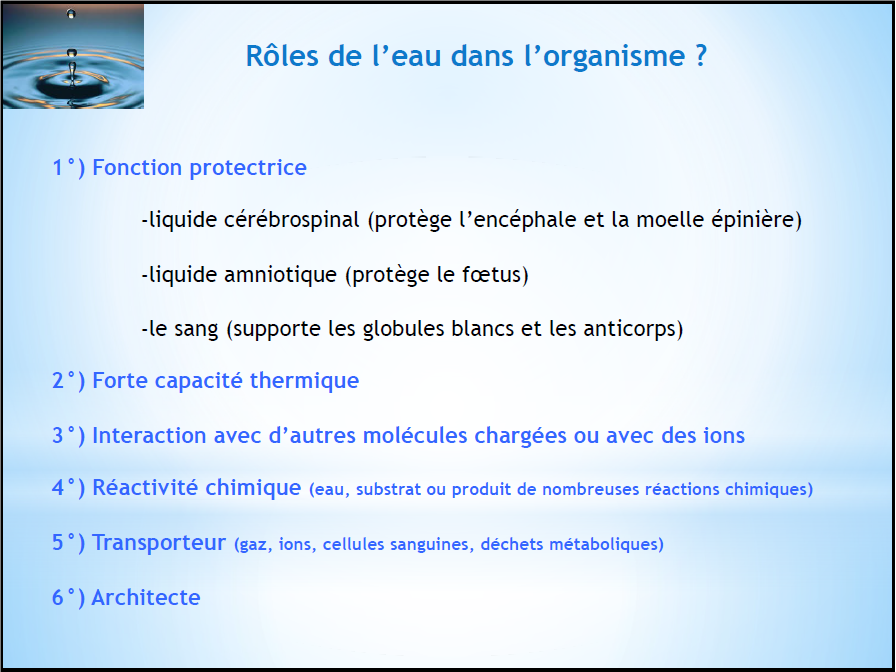 Rôles de l’eau dans l’organisme ?

1°) Fonction protectrice

-liquide cérébrospinal (protège l’encéphale et la moelle épinière)

-liquide amniotique (protège le fœtus)

-le sang (supporte les globules blancs et les anticorps)

2°) Forte capacité thermique

3°) Interaction avec d’autres molécules chargées ou avec des ions

4°) Réactivité chimique (eau, substrat ou produit de nombreuses réactions chimiques)

5°) Transporteur (gaz, ions, cellules sanguines, déchets métaboliques)

6°) Architecte